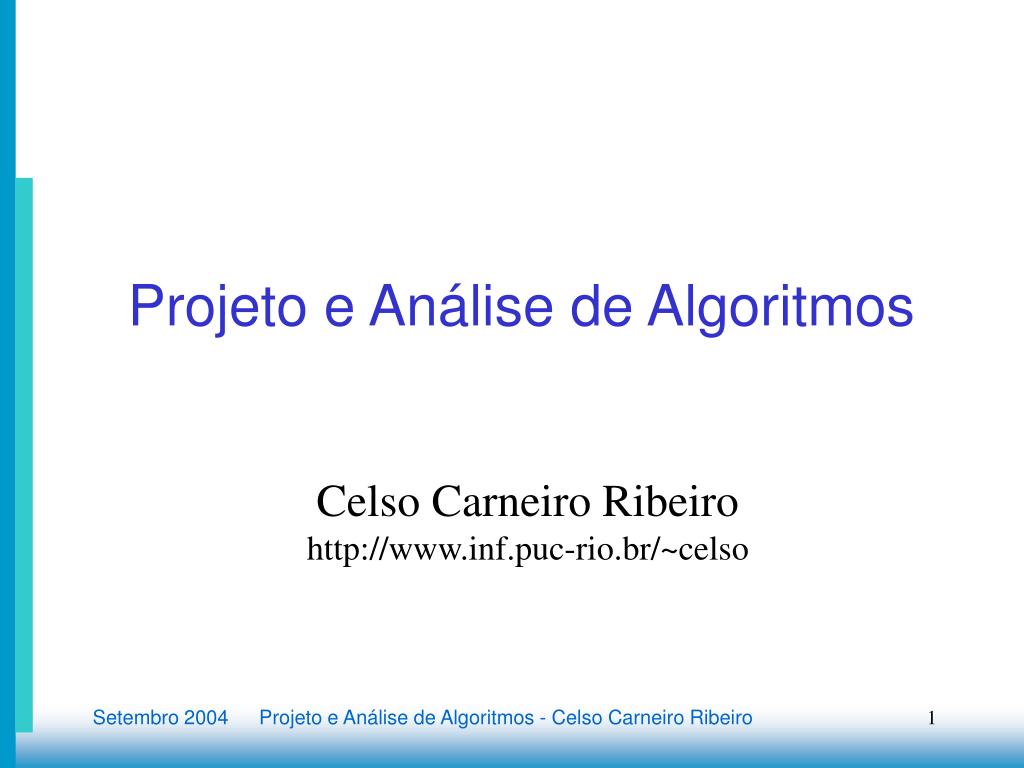 Projeto e Análise de Algoritmos

Celso Carneiro Ribeiro
http://www.inf.puc-rio.br/~celso

Setembro 2004 Projeto e Análise de Algoritmos - Celso Carneiro Ribeiro 1